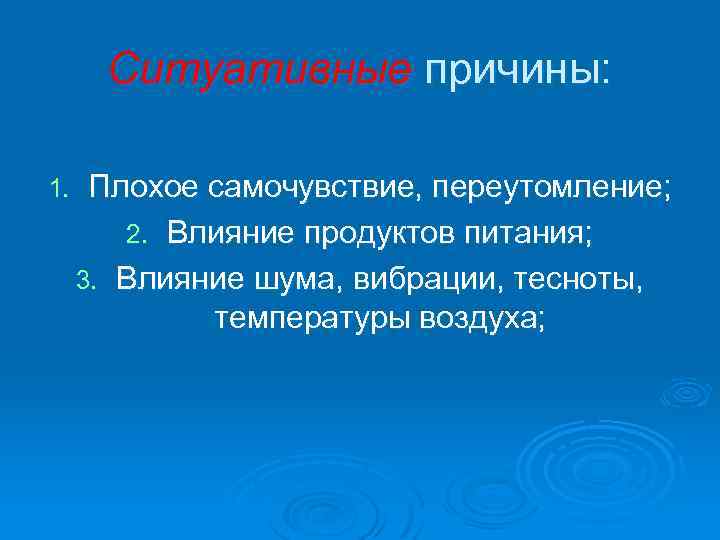 Ситуативные причины:

1. Плохое самочувствие, переутомление;
2. Влияние продуктов питания;
3. Влияние шума, вибрации, тесноты, температуры воздуха;